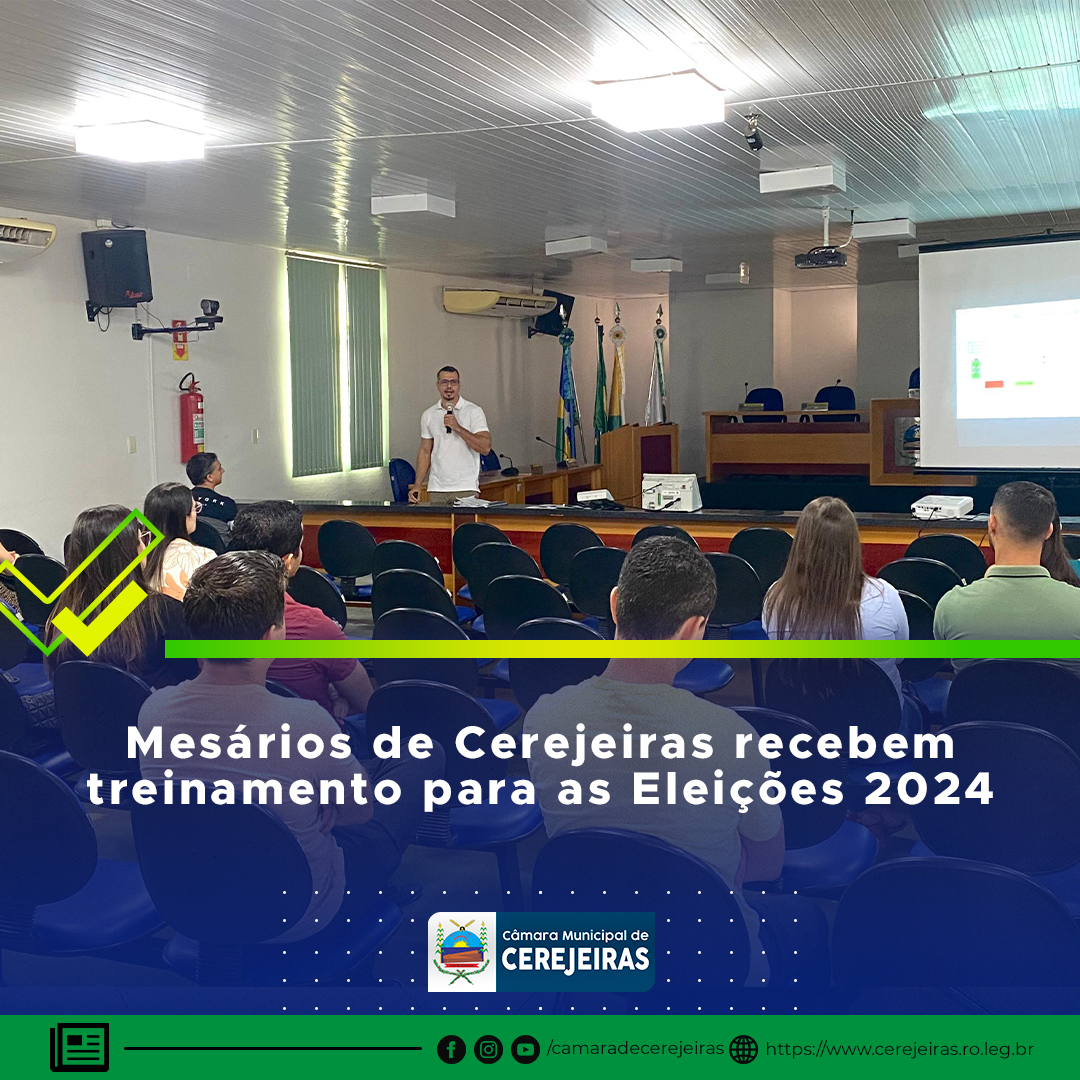 Mesários de Cerejeiras recebem treinamento para as Eleições 2024

Câmara Municipal de
CEREJEIRAS

/camaradecerejeiras https://www.cerejeiras.ro.leg.br